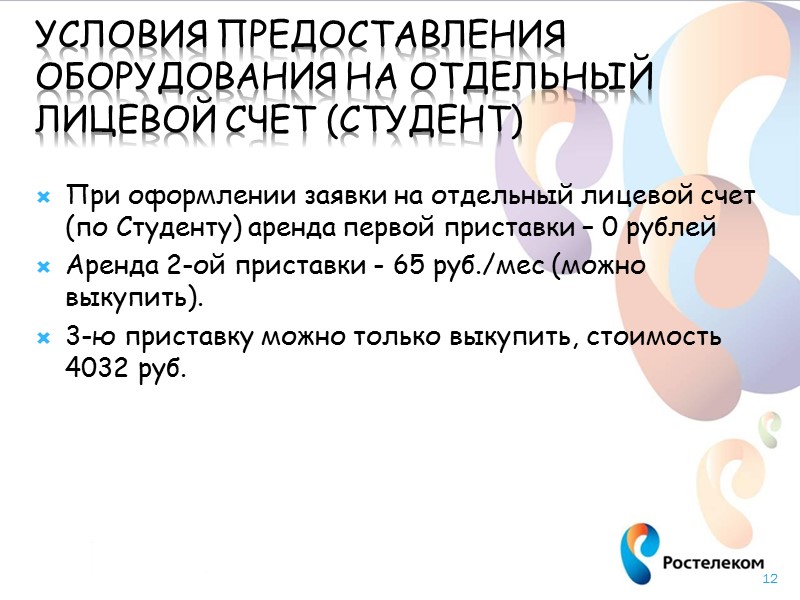 УСЛОВИЯ ПРЕДОСТАВЛЕНИЯ ОБОРУДОВАНИЯ НА ОТДЕЛЬНЫЙ ЛИЦЕВОЙ СЧЕТ (СТУДЕНТ)

При оформлении заявки на отдельный лицевой счет (по Студенту) аренда первой приставки – 0 рублей

Аренда 2-ой приставки - 65 руб./мес (можно выкупить).

3-ю приставку можно только выкупить, стоимость 4032 руб.

Ростелеком

12